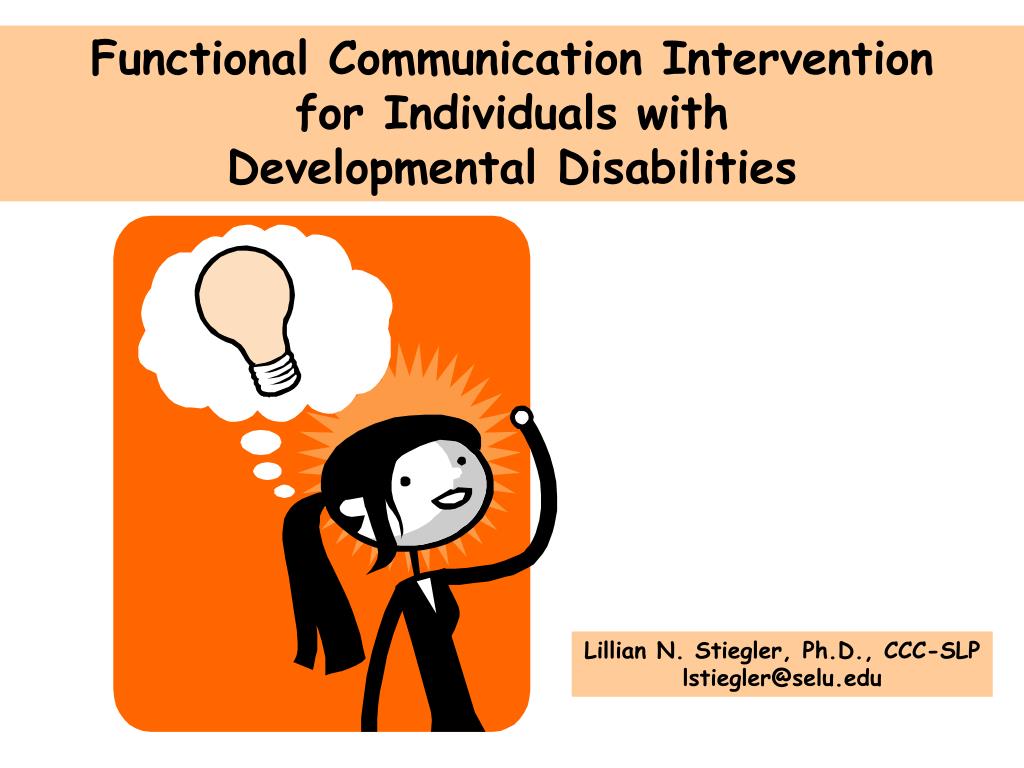 Functional Communication Intervention for Individuals with Developmental Disabilities

Lillian N. Stiegler, Ph.D., CCC-SLP
lstiegler@selu.edu